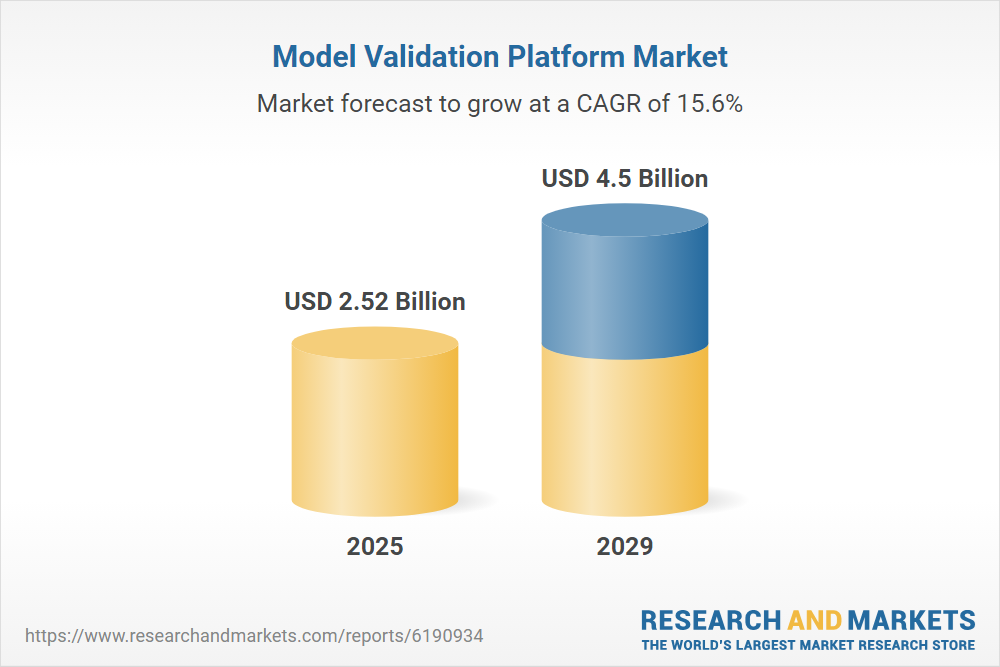 Model Validation Platform Market

Market forecast to grow at a CAGR of 15.6%

USD 2.52 Billion

USD 4.5 Billion

2025

2029

https://www.researchandmarkets.com/reports/6190934

RESEARCH AND MARKETS
THE WORLD'S LARGEST MARKET RESEARCH STORE